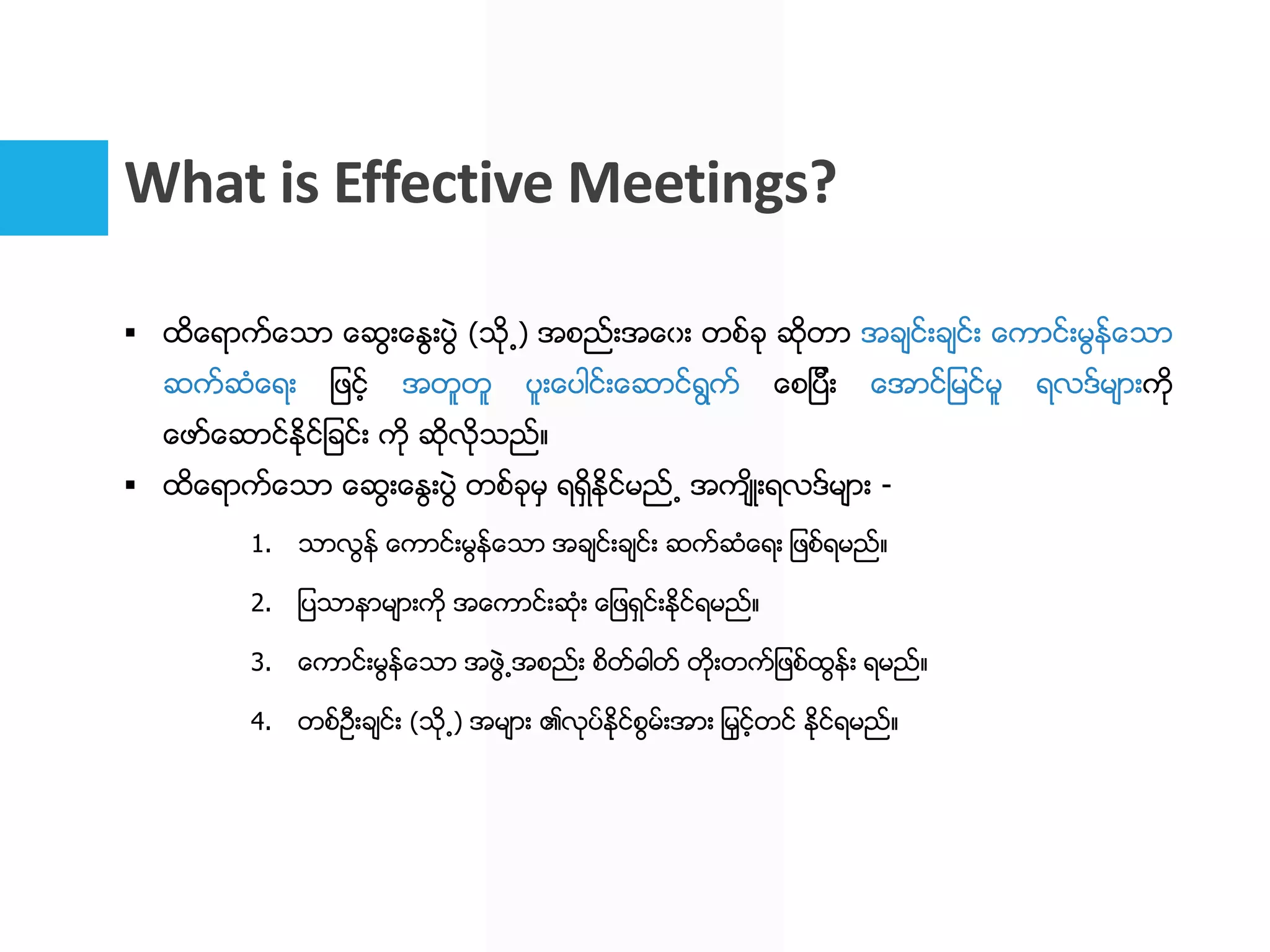 What is Effective Meetings?

▪ ထိရောက်သော ဆွေးနွေးပွဲ (သို့) အစည်းအဝေး တစ်ခု ဆိုတာ အချင်းချင်း ကောင်းမွန်သော ဆက်ဆံရေး ဖြင့် အတူတူ ပူးပေါင်းဆောင်ရွက် စေပြီး အောင်မြင်မှု ရလဒ်များကို ဖော်ဆောင်နိုင်ခြင်း ကို ဆိုလိုသည်။

▪ ထိရောက်သော ဆွေးနွေးပွဲ တစ်ခုမှ ရရှိနိုင်မည့် အကျိုးရလဒ်များ -

1. သာလွန် ကောင်းမွန်သော အချင်းချင်း ဆက်ဆံရေး ဖြစ်ရမည်။

2. ပြဿနာများကို အကောင်းဆုံး ဖြေရှင်းနိုင်ရမည်။

3. ကောင်းမွန်သော အဖွဲ့အစည်း စိတ်ဓါတ် တိုးတက်ဖြစ်ထွန်း ရမည်။

4. တစ်ဦးချင်း (သို့) အများ ၏လုပ်နိုင်စွမ်းအား မြှင့်တင် နိုင်ရမည်။